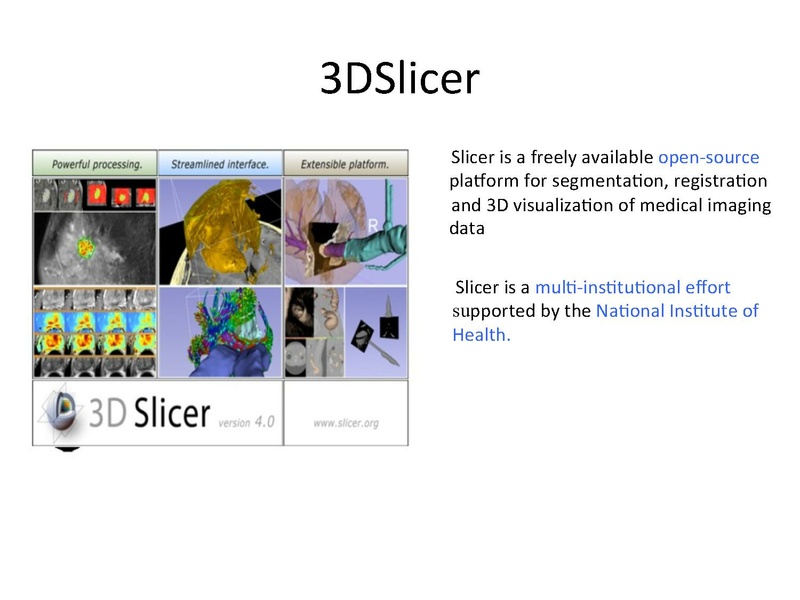 3DSlicer

Powerful processing.

Streamlined interface.

Extensible platform.

R

3D Slicer version 4.0

www.slicer.org

Slicer is a freely available open-source platform for segmentation, registration and 3D visualization of medical imaging data

Slicer is a multi-institutional effort supported by the National Institute of Health.